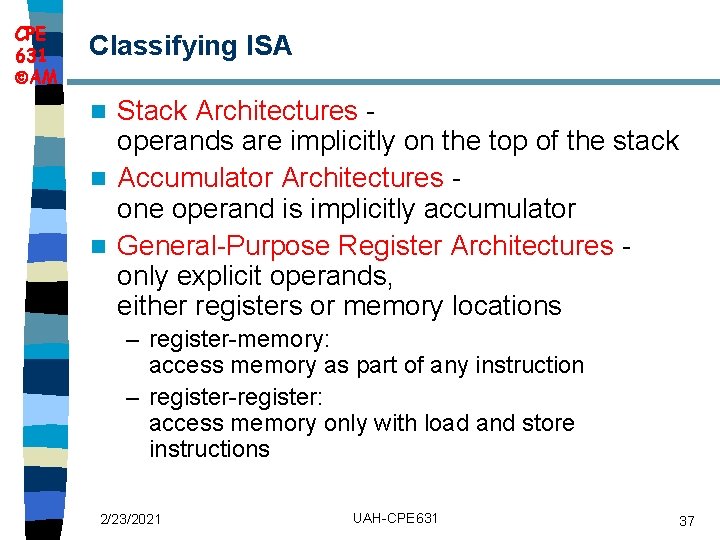 CPE 631 ©AM

Classifying ISA

Stack Architectures - operands are implicitly on the top of the stack

Accumulator Architectures - one operand is implicitly accumulator

General-Purpose Register Architectures - only explicit operands, either registers or memory locations

– register-memory: access memory as part of any instruction

– register-register: access memory only with load and store instructions

2/23/2021

UAH-CPE631

37